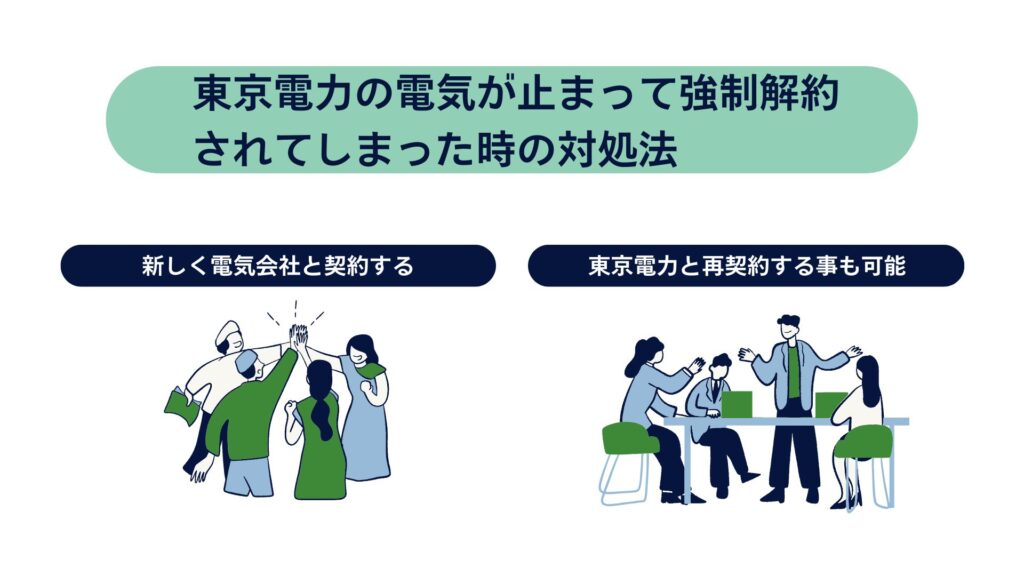 東京電力の電気が止まって強制解約されてしまった時の対処法

新しく電気会社と契約する

東京電力と再契約する事も可能